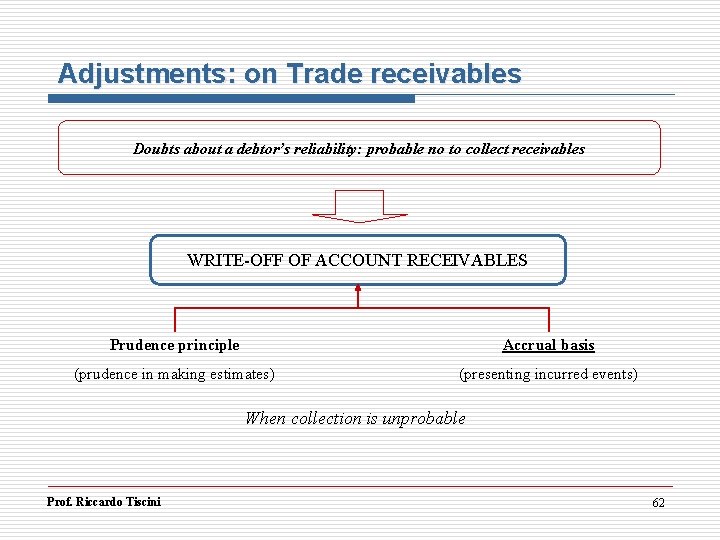 Adjustments: on Trade receivables

Doubts about a debtor's reliability: probable no to collect receivables

WRITE-OFF OF ACCOUNT RECEIVABLES

Prudence principle

(prudence in making estimates)

Accrual basis

(presenting incurred events)

When collection is unprobable

Prof. Riccardo Tiscini

62